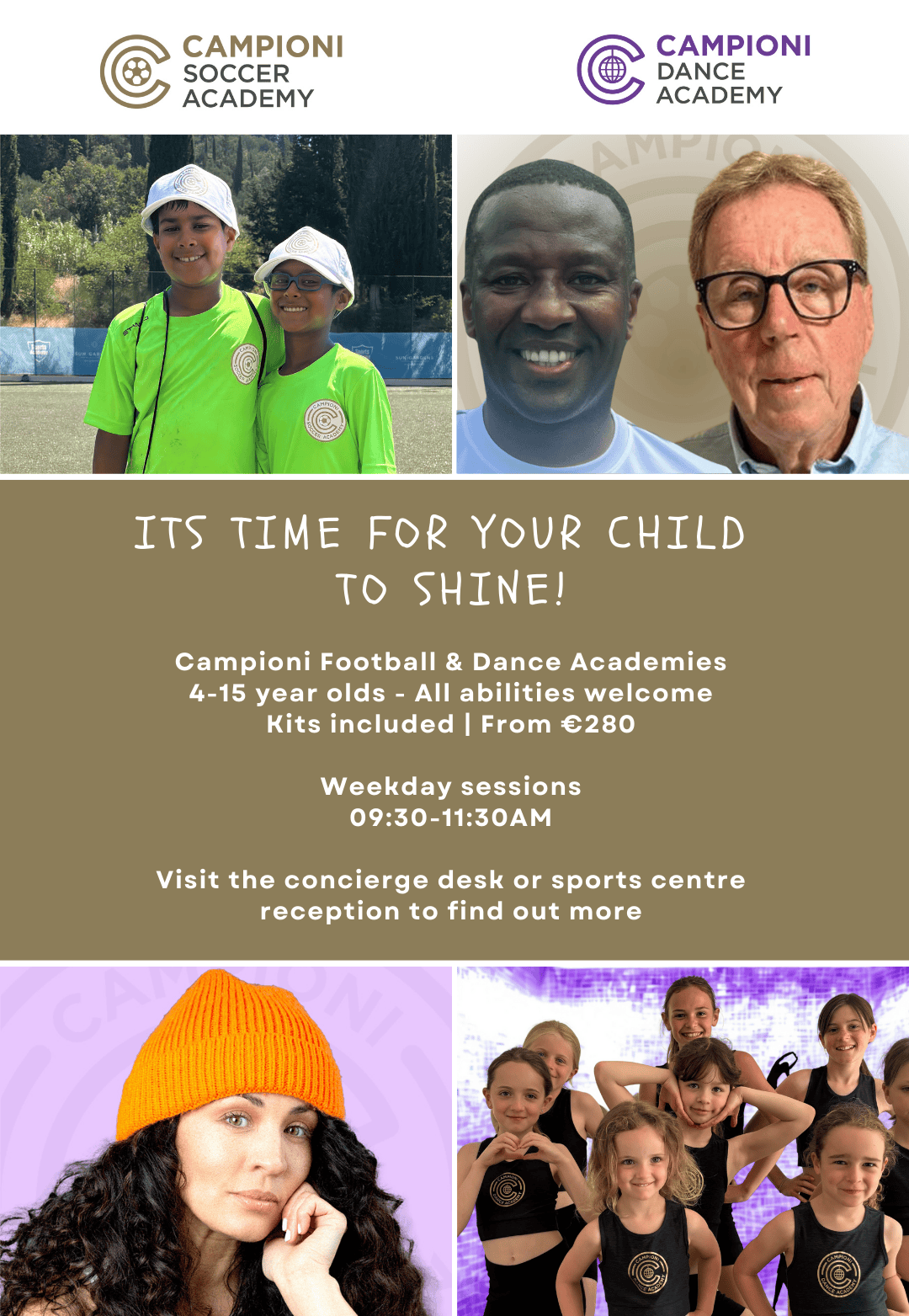 CAMPIONI SOCCER ACADEMY

CAMPIONI DANCE ACADEMY

ITS TIME FOR YOUR CHILD TO SHINE!

Campioni Football & Dance Academies
4-15 year olds - All abilities welcome
Kits included | From €280

Weekday sessions
09:30-11:30AM

Visit the concierge desk or sports centre reception to find out more